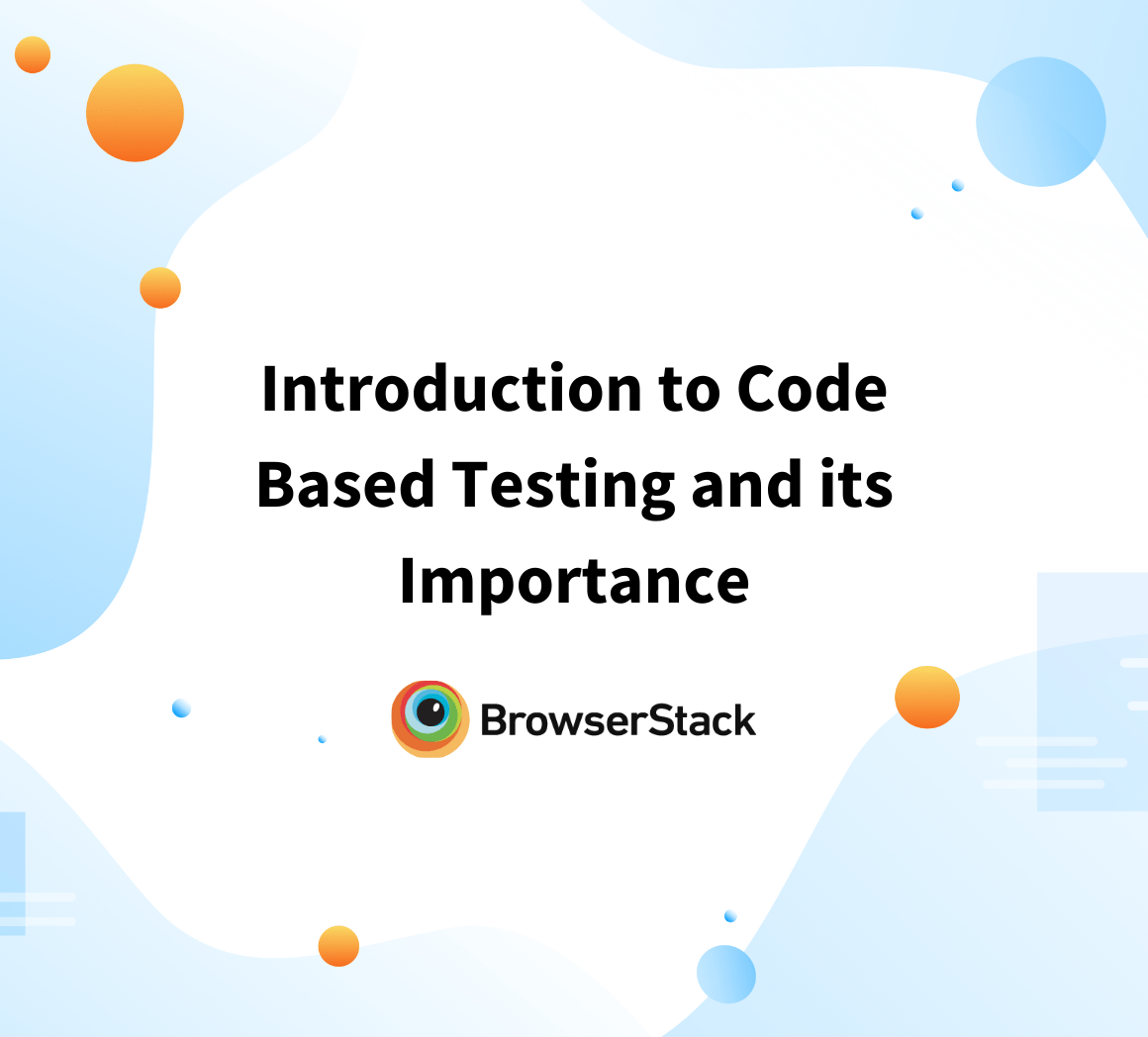 Introduction to Code Based Testing and its Importance

BrowserStack